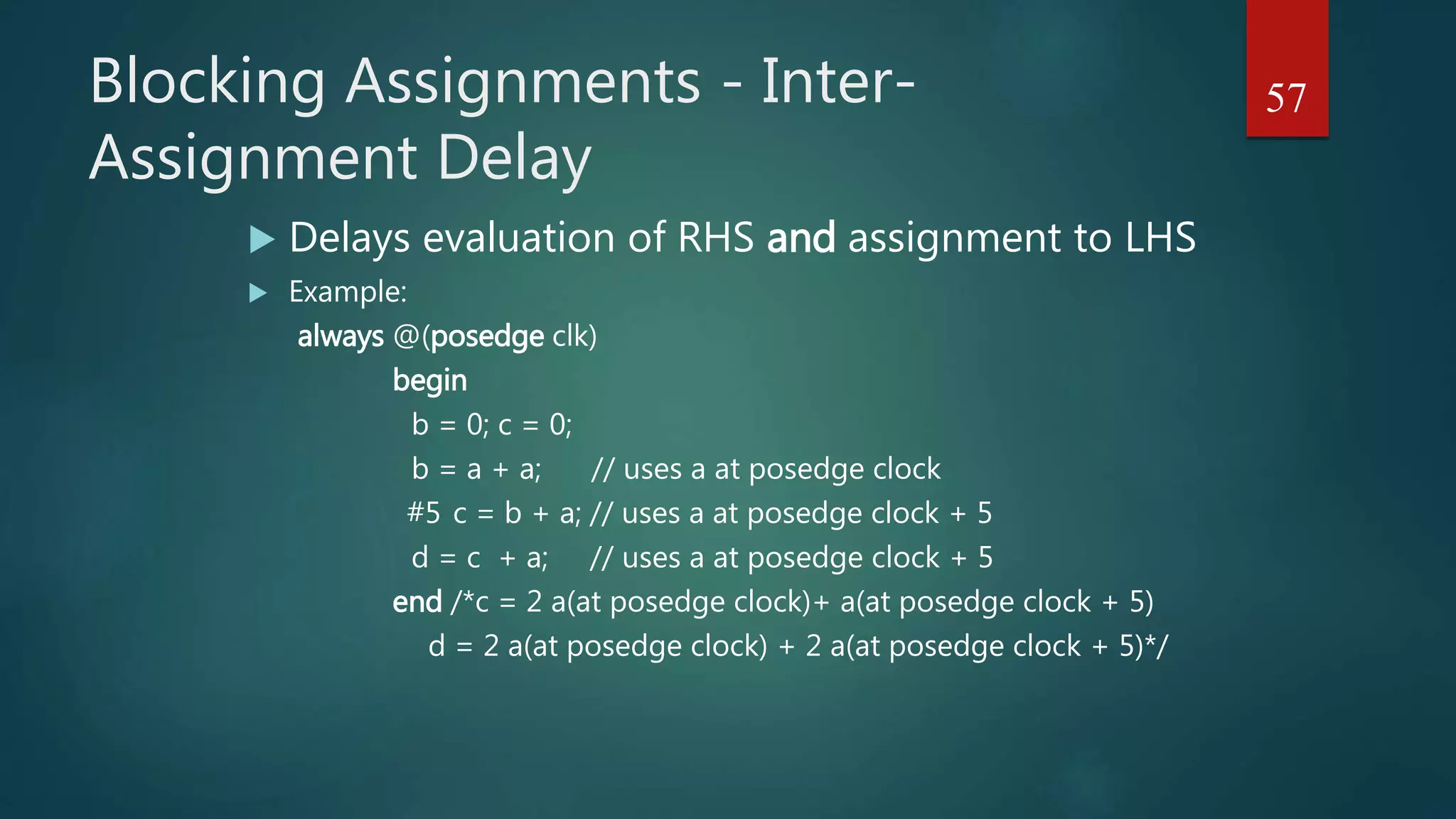 Blocking Assignments - Inter-Assignment Delay

57

Delays evaluation of RHS and assignment to LHS

Example:

always @(posedge clk)
begin
b = 0; c = 0;
b = a + a; // uses a at posedge clock
#5 c = b + a; // uses a at posedge clock + 5
d = c + a; // uses a at posedge clock + 5
end /*c = 2 a(at posedge clock)+ a(at posedge clock + 5)
d = 2 a(at posedge clock) + 2 a(at posedge clock + 5)*/